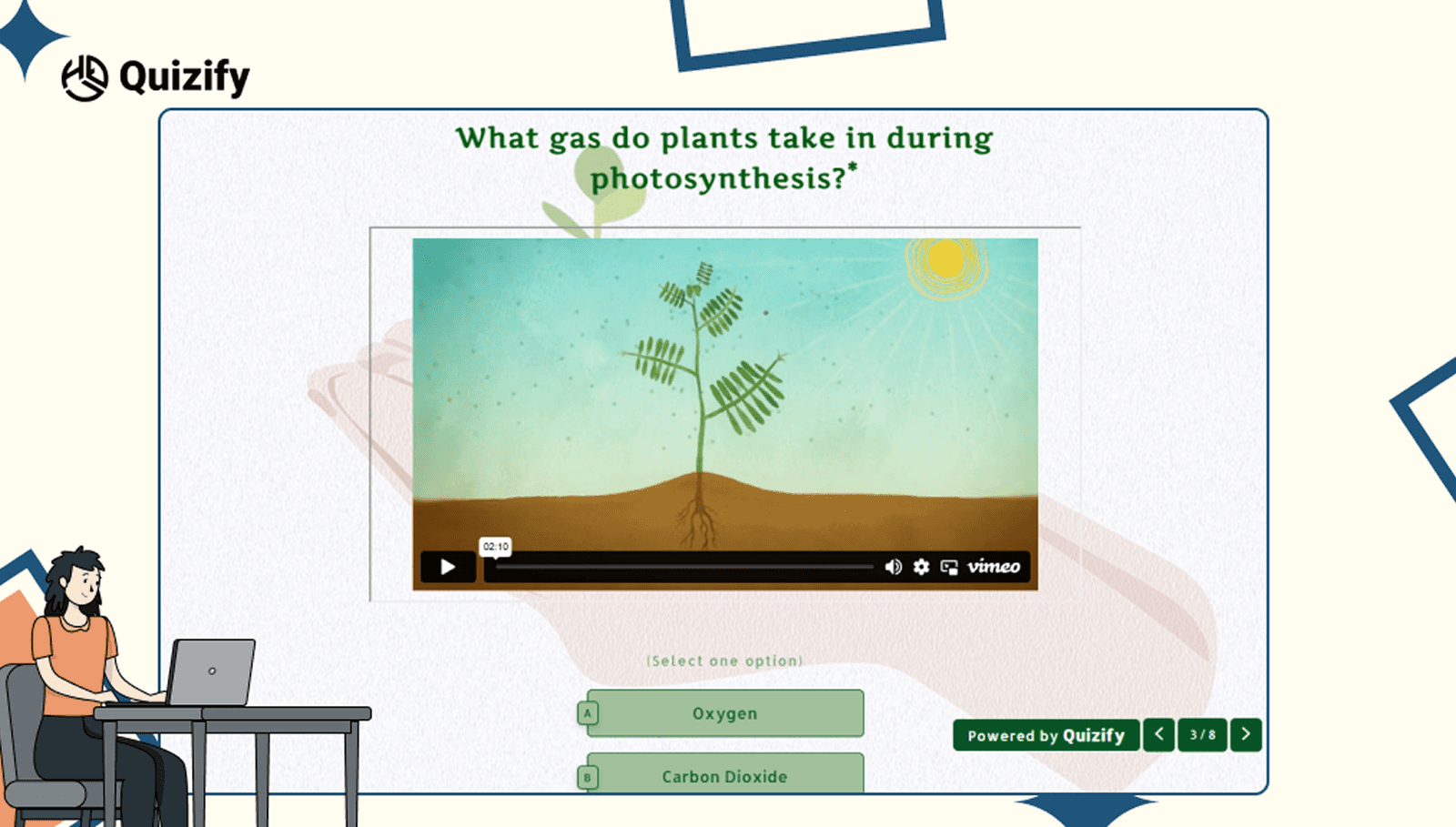 Quizify

What gas do plants take in during photosynthesis?*

02:10

vimeo

(Select one option)

A Oxygen

B Carbon Dioxide

Powered by Quizify

3 / 8